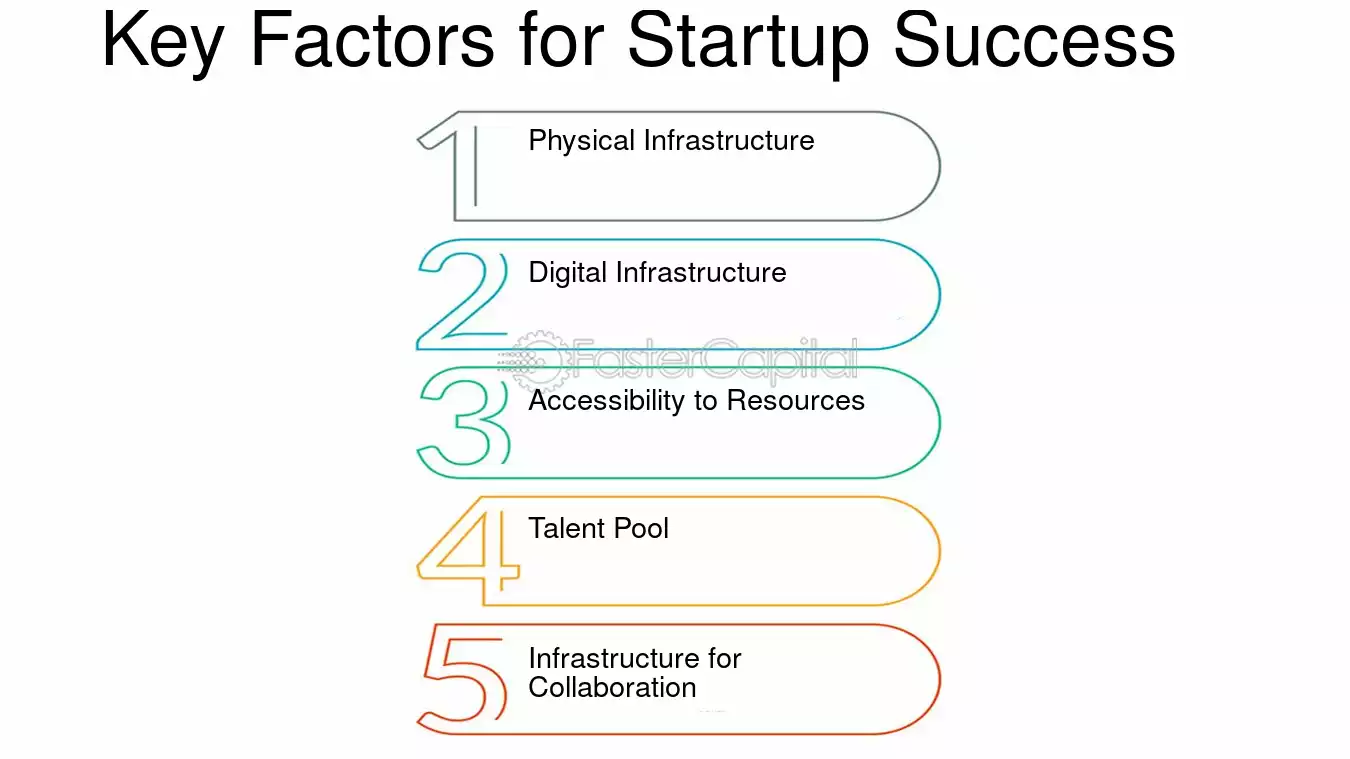 Key Factors for Startup Success

1 Physical Infrastructure

2 Digital Infrastructure

FasterCapital

3 Accessibility to Resources

4 Talent Pool

5 Infrastructure for Collaboration